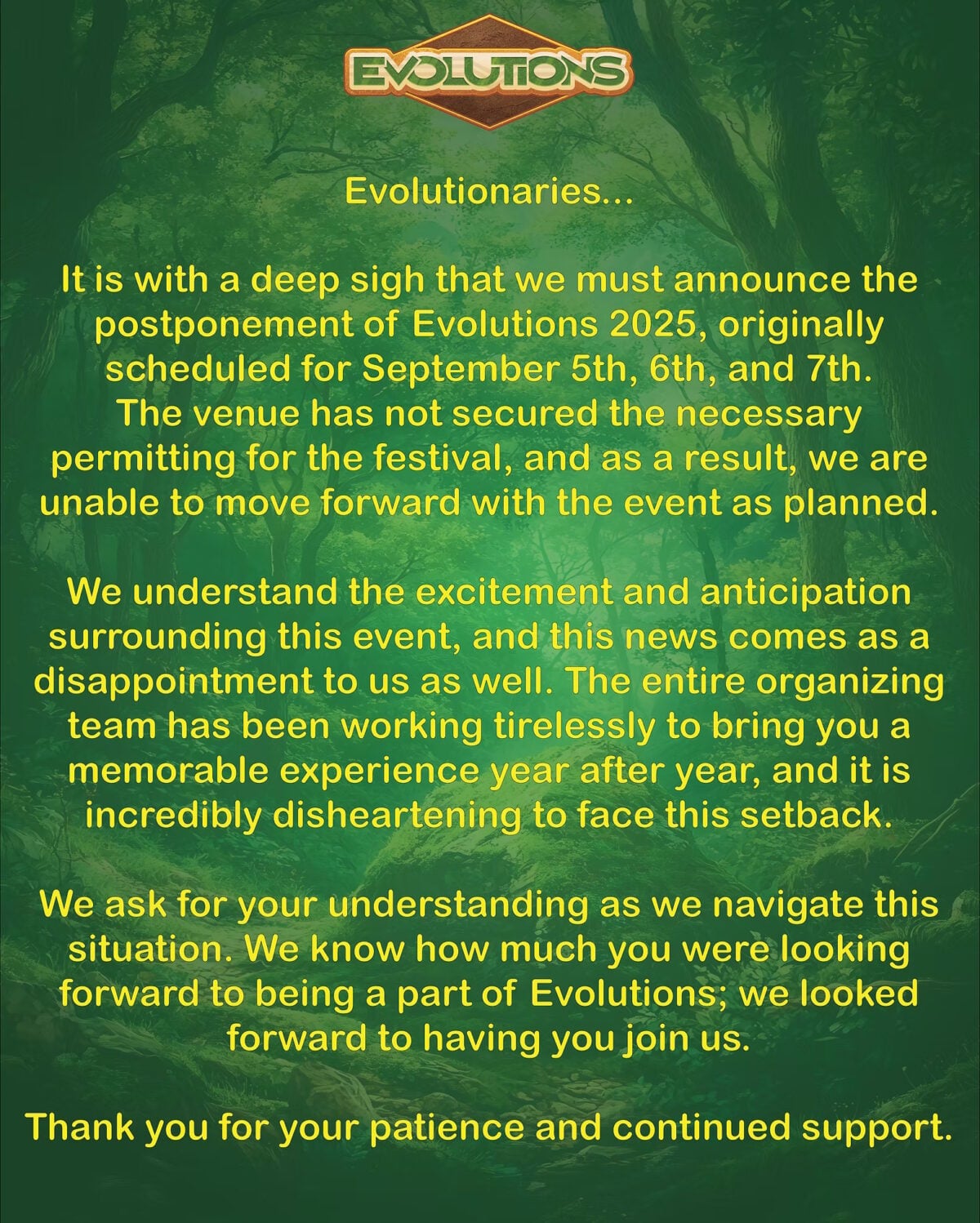 EVOLUTIONS

Evolutionaries...

It is with a deep sigh that we must announce the postponement of Evolutions 2025, originally scheduled for September 5th, 6th, and 7th. The venue has not secured the necessary permitting for the festival, and as a result, we are unable to move forward with the event as planned.

We understand the excitement and anticipation surrounding this event, and this news comes as a disappointment to us as well. The entire organizing team has been working tirelessly to bring you a memorable experience year after year, and it is incredibly disheartening to face this setback.

We ask for your understanding as we navigate this situation. We know how much you were looking forward to being a part of Evolutions; we looked forward to having you join us.

Thank you for your patience and continued support.